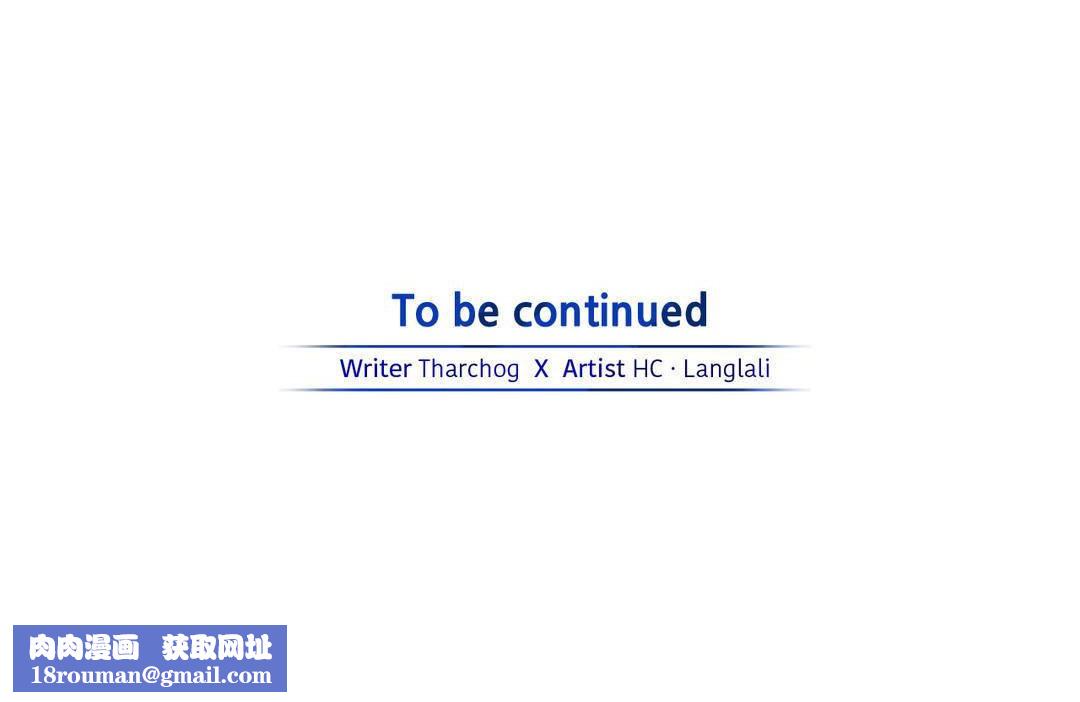 To be continued

Writer Tharchog X Artist HC · Langlali

肉肉漫画 获取网址
18rouman@gmail.com